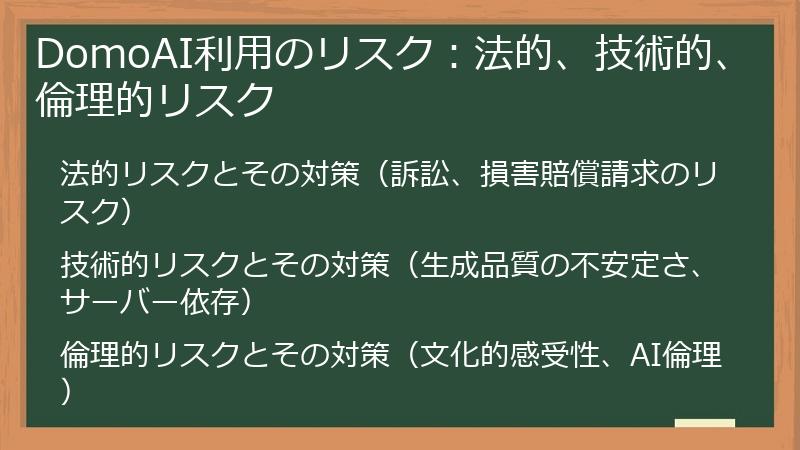 DomoAI利用のリスク：法的、技術的、倫理的リスク

法的リスクとその対策（訴訟、損害賠償請求のリスク）

技術的リスクとその対策（生成品質の不安定さ、サーバー依存）

倫理的リスクとその対策（文化的感受性、AI倫理）